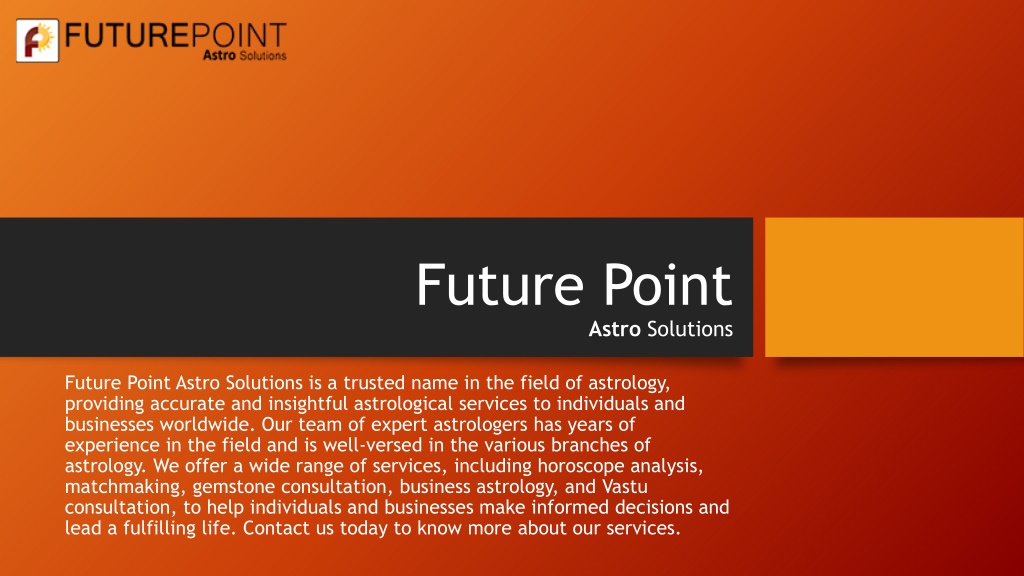 FUTUREPOINT
Astro Solutions

Future Point
Astro Solutions

Future Point Astro Solutions is a trusted name in the field of astrology, providing accurate and insightful astrological services to individuals and businesses worldwide. Our team of expert astrologers has years of experience in the field and is well-versed in the various branches of astrology. We offer a wide range of services, including horoscope analysis, matchmaking, gemstone consultation, business astrology, and Vastu consultation, to help individuals and businesses make informed decisions and lead a fulfilling life. Contact us today to know more about our services.